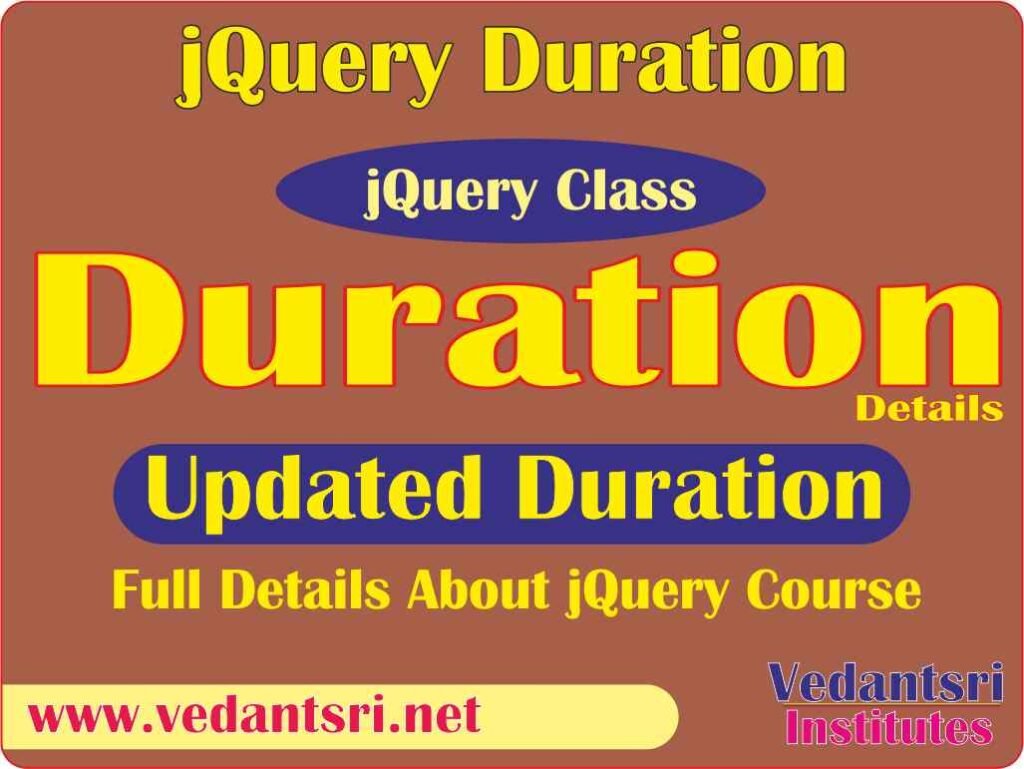 jQuery Duration

jQuery Class

Duration

Details

Updated Duration

Full Details About jQuery Course

www.vedantsri.net

Vedantsri Institutes